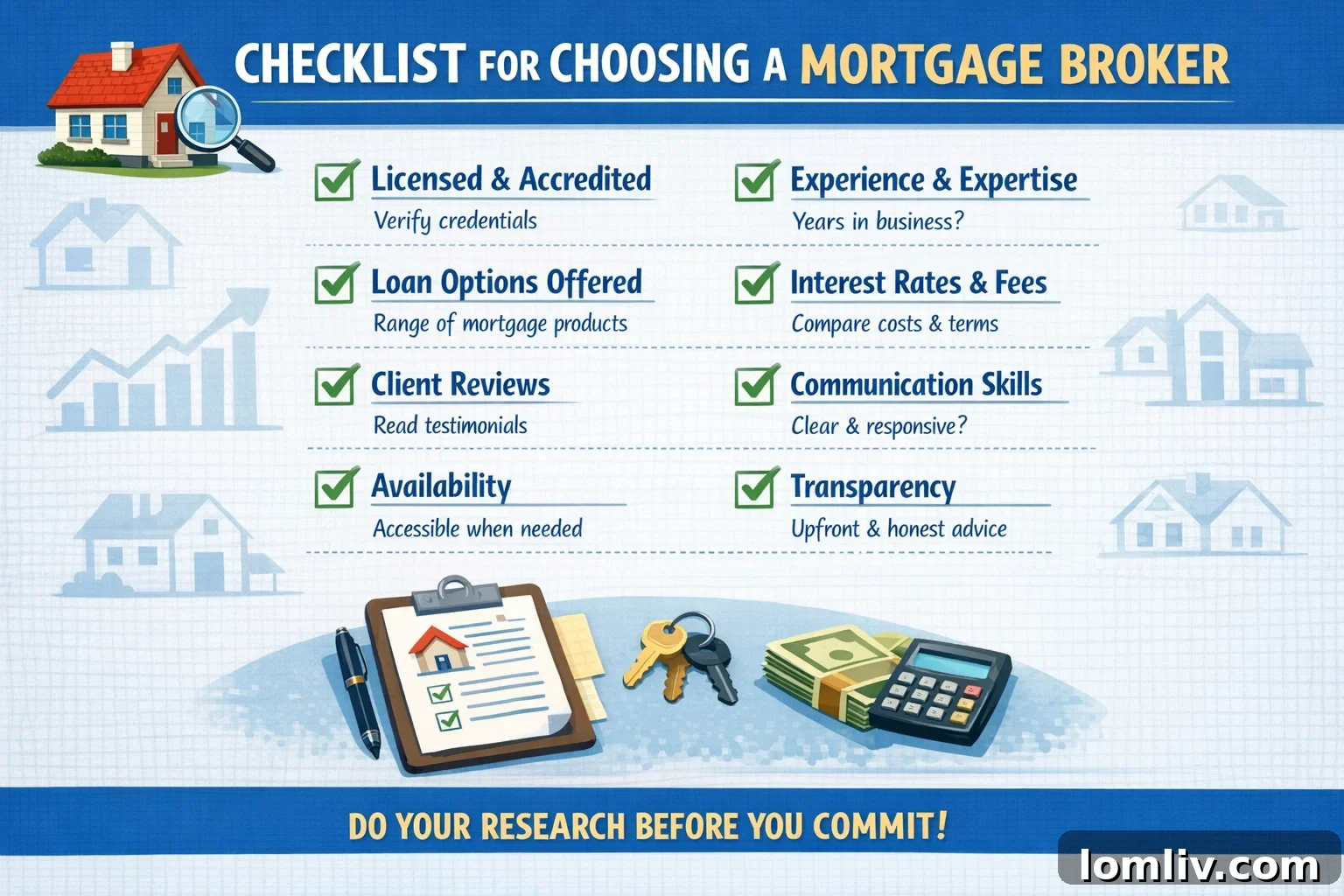 CHECKLIST FOR CHOOSING A MORTGAGE BROKER

Licensed & Accredited
Verify credentials

Loan Options Offered
Range of mortgage products

Client Reviews
Read testimonials

Availability
Accessible when needed

Experience & Expertise
Years in business?

Interest Rates & Fees
Compare costs & terms

Communication Skills
Clear & responsive?

Transparency
Upfront & honest advice

DO YOUR RESEARCH BEFORE YOU COMMIT!

lomliv.com